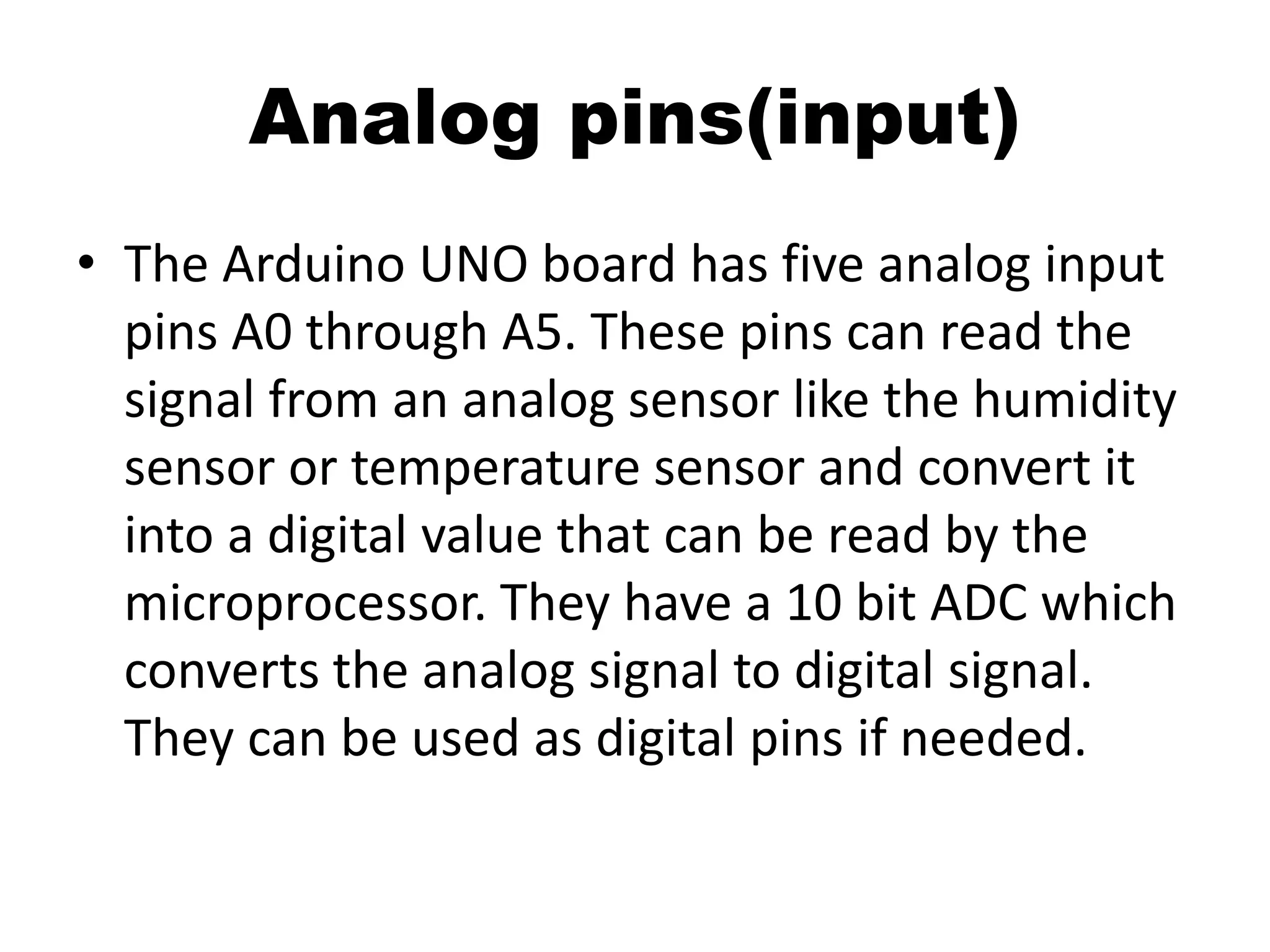 Analog pins(input)

• The Arduino UNO board has five analog input pins A0 through A5. These pins can read the signal from an analog sensor like the humidity sensor or temperature sensor and convert it into a digital value that can be read by the microprocessor. They have a 10 bit ADC which converts the analog signal to digital signal. They can be used as digital pins if needed.